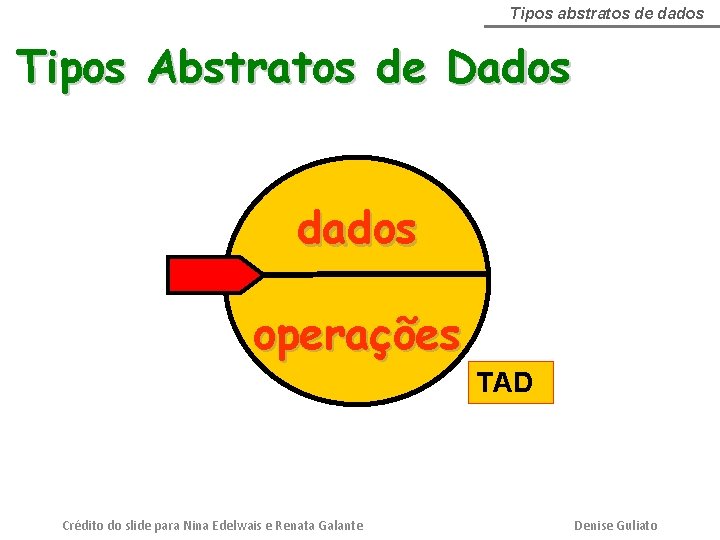 Tipos abstratos de dados

Tipos Abstratos de Dados

dados

operações

TAD

Crédito do slide para Nina Edelwais e Renata Galante

Denise Guliato